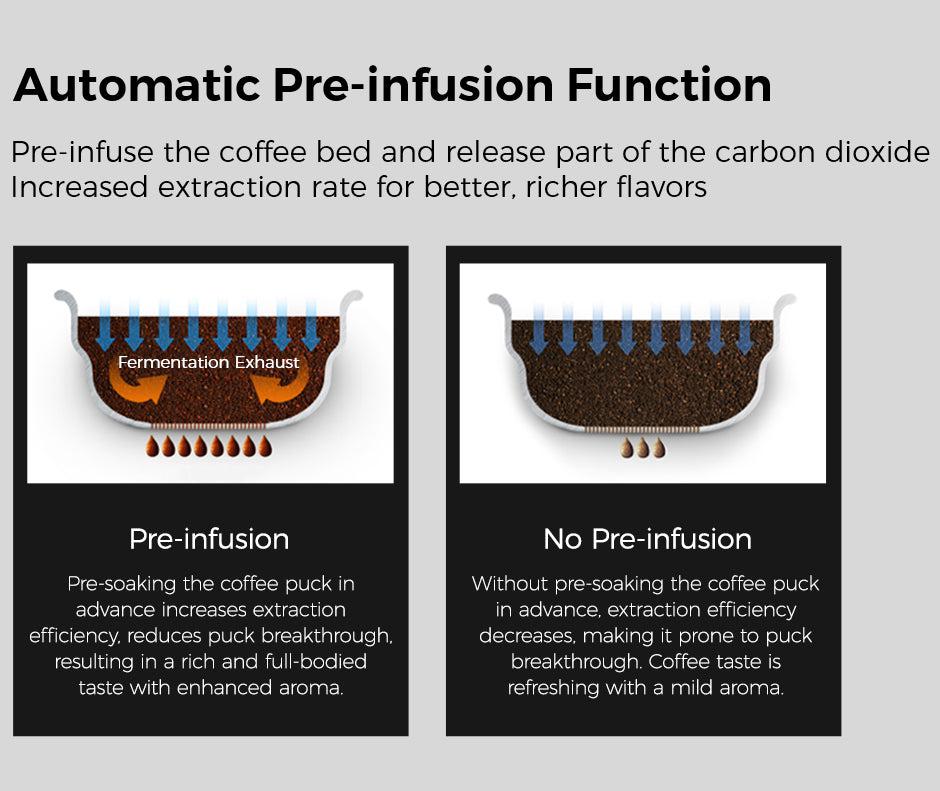 Automatic Pre-infusion Function

Pre-infuse the coffee bed and release part of the carbon dioxide
Increased extraction rate for better, richer flavors

Fermentation Exhaust

Pre-infusion

Pre-soaking the coffee puck in advance increases extraction efficiency, reduces puck breakthrough, resulting in a rich and full-bodied taste with enhanced aroma.

No Pre-infusion

Without pre-soaking the coffee puck in advance, extraction efficiency decreases, making it prone to puck breakthrough. Coffee taste is refreshing with a mild aroma.